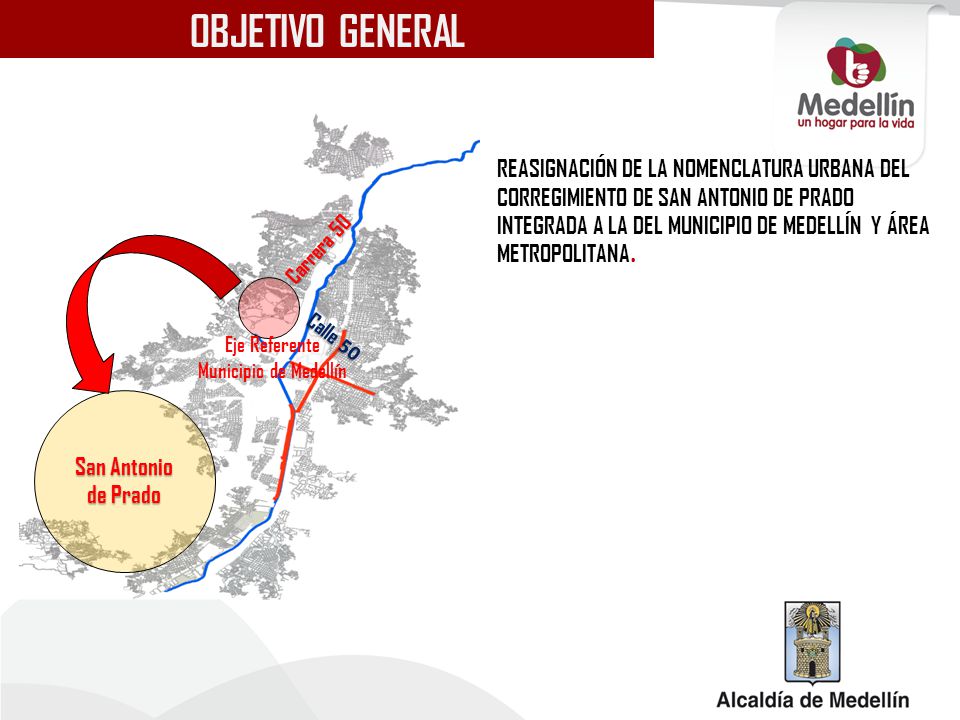 OBJETIVO GENERAL

Medellín
un hogar para la vida

REASIGNACIÓN DE LA NOMENCLATURA URBANA DEL CORREGIMIENTO DE SAN ANTONIO DE PRADO INTEGRADA A LA DEL MUNICIPIO DE MEDELLÍN Y ÁREA METROPOLITANA.

Carrera 50

Calle 50

Eje Referente Municipio de Medellín

San Antonio de Prado

Alcaldía de Medellín